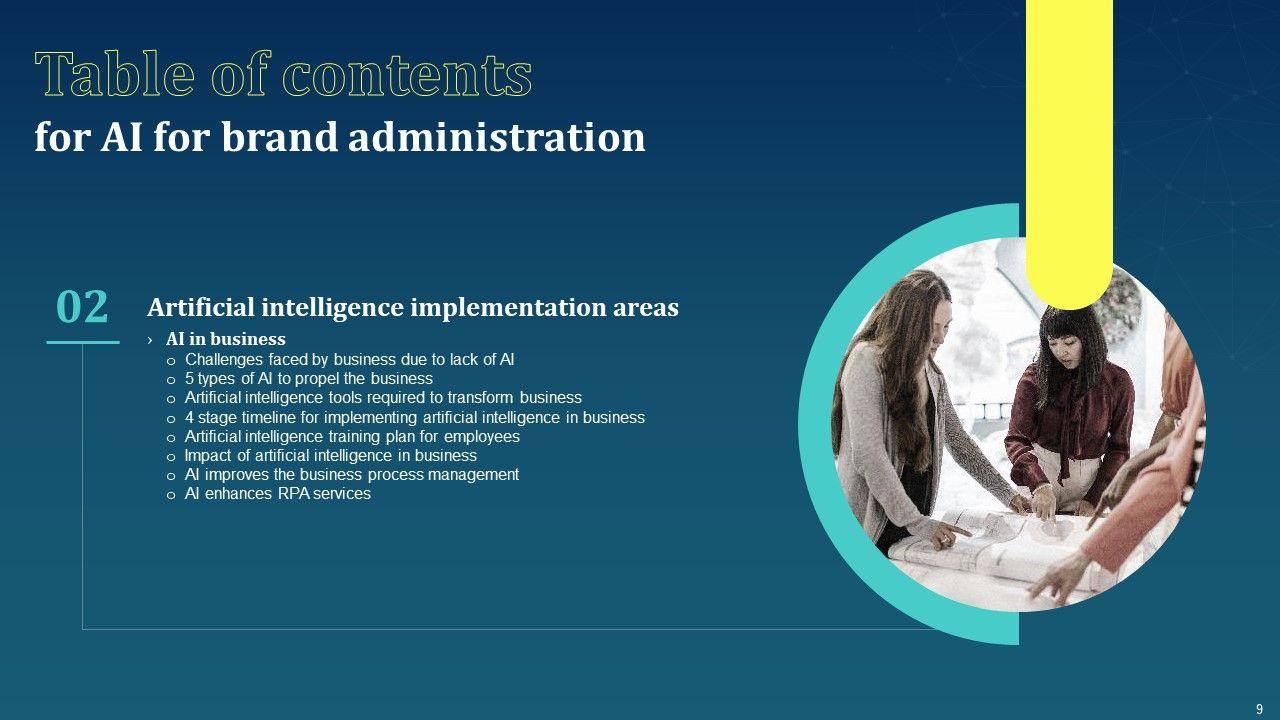 Table of contents
for AI for brand administration

02

Artificial intelligence implementation areas

› AI in business
o Challenges faced by business due to lack of AI
o 5 types of AI to propel the business
o Artificial intelligence tools required to transform business
o 4 stage timeline for implementing artificial intelligence in business
o Artificial intelligence training plan for employees
o Impact of artificial intelligence in business
o AI improves the business process management
o AI enhances RPA services

9